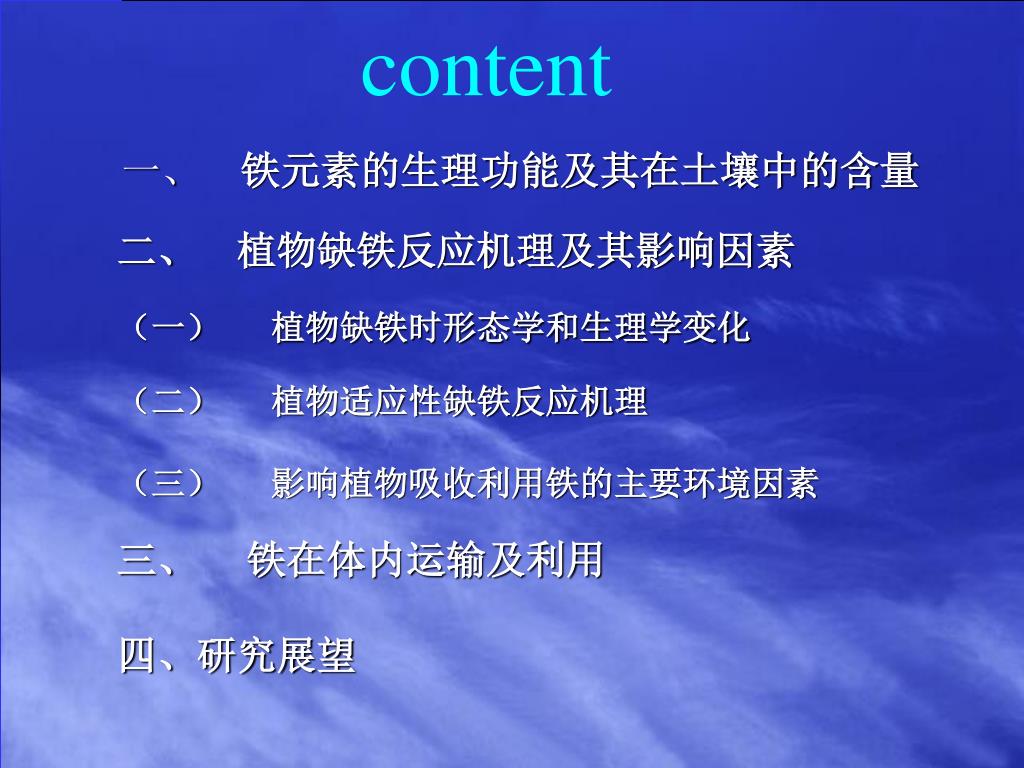 content

一、 铁元素的生理功能及其在土壤中的含量

二、 植物缺铁反应机理及其影响因素

（一） 植物缺铁时形态学和生理学变化

（二） 植物适应性缺铁反应机理

（三） 影响植物吸收利用铁的主要环境因素

三、 铁在体内运输及利用

四、研究展望